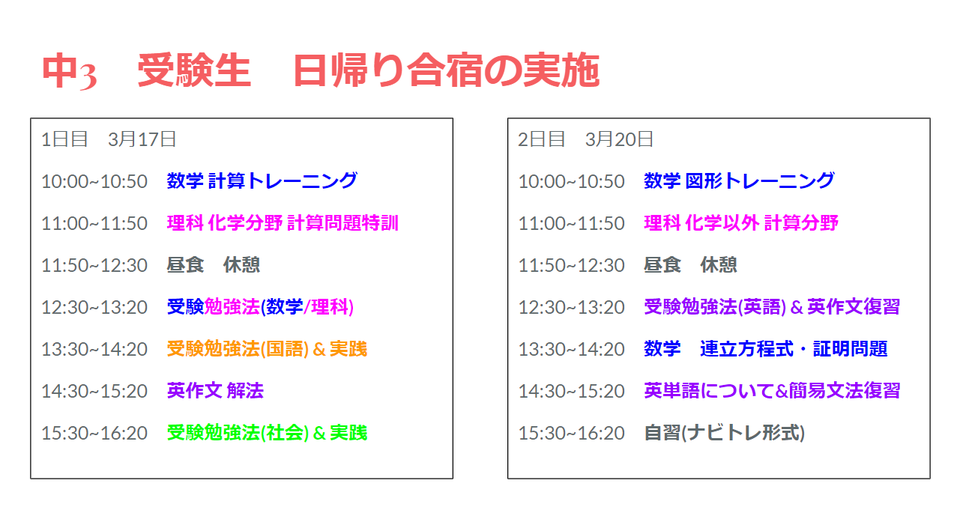 中3　受験生　日帰り合宿の実施

1日目　3月17日

10:00~10:50　数学 計算トレーニング

11:00~11:50　理科 化学分野 計算問題特訓

11:50~12:30　昼食　休憩

12:30~13:20　受験勉強法(数学/理科)

13:30~14:20　受験勉強法(国語) & 実践

14:30~15:20　英作文 解法

15:30~16:20　受験勉強法(社会) & 実践

2日目　3月20日

10:00~10:50　数学 図形トレーニング

11:00~11:50　理科 化学以外 計算分野

11:50~12:30　昼食　休憩

12:30~13:20　受験勉強法(英語) & 英作文復習

13:30~14:20　数学　連立方程式・証明問題

14:30~15:20　英単語について&簡易文法復習

15:30~16:20　自習(ナビトレ形式)